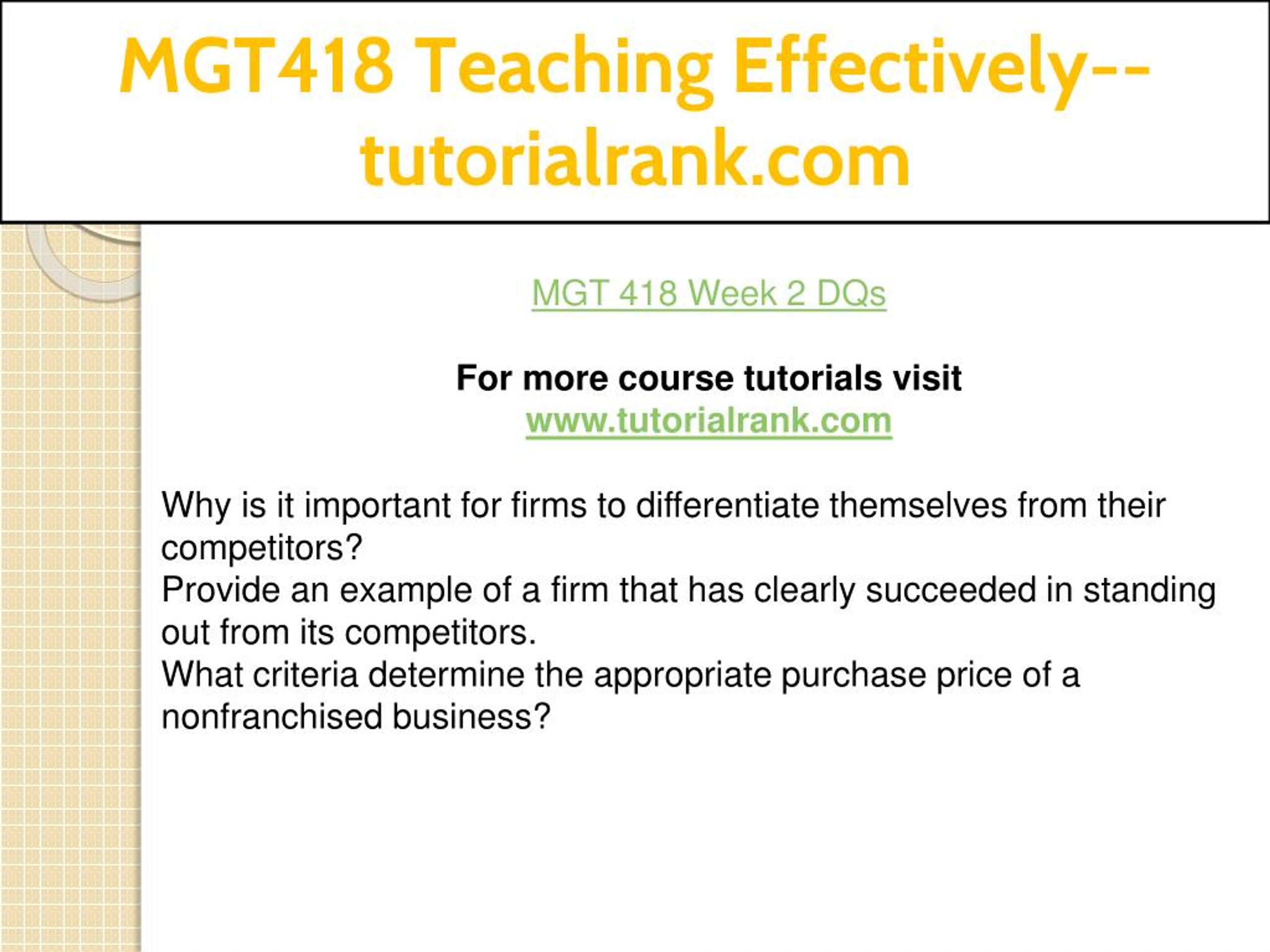 MGT418 Teaching Effectively--tutorialrank.com

MGT 418 Week 2 DQs

For more course tutorials visit
www.tutorialrank.com

Why is it important for firms to differentiate themselves from their competitors?
Provide an example of a firm that has clearly succeeded in standing out from its competitors.
What criteria determine the appropriate purchase price of a nonfranchised business?